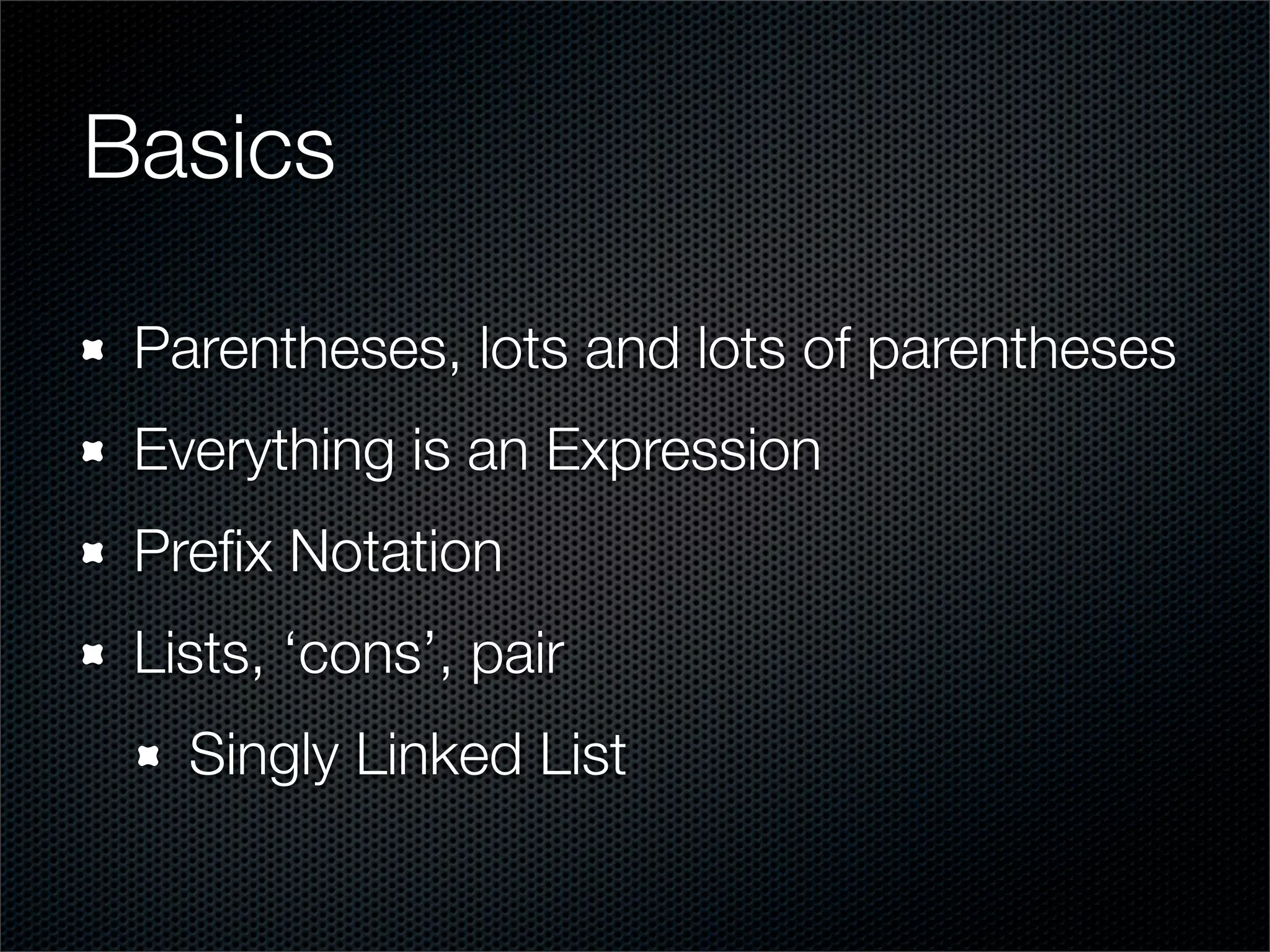 Basics

Parentheses, lots and lots of parentheses

Everything is an Expression

Prefix Notation

Lists, ‘cons’, pair

Singly Linked List